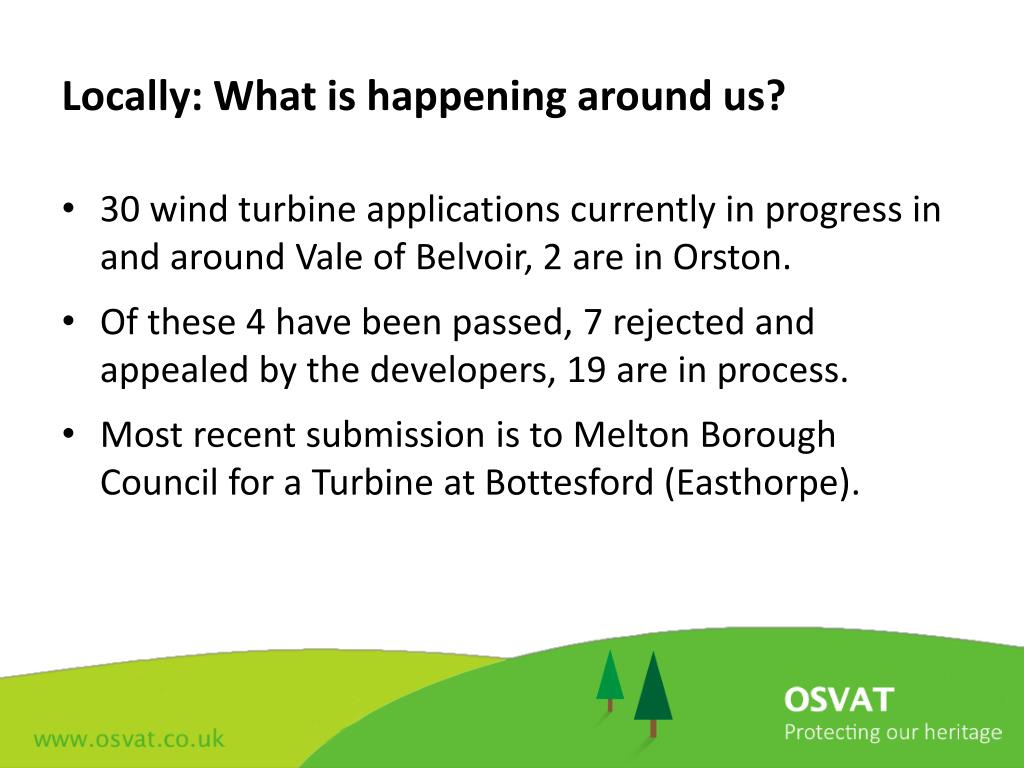 Locally: What is happening around us?

• 30 wind turbine applications currently in progress in and around Vale of Belvoir, 2 are in Orston.

• Of these 4 have been passed, 7 rejected and appealed by the developers, 19 are in process.

• Most recent submission is to Melton Borough Council for a Turbine at Bottesford (Easthorpe).

www.osvat.co.uk

OSVAT
Protecting our heritage